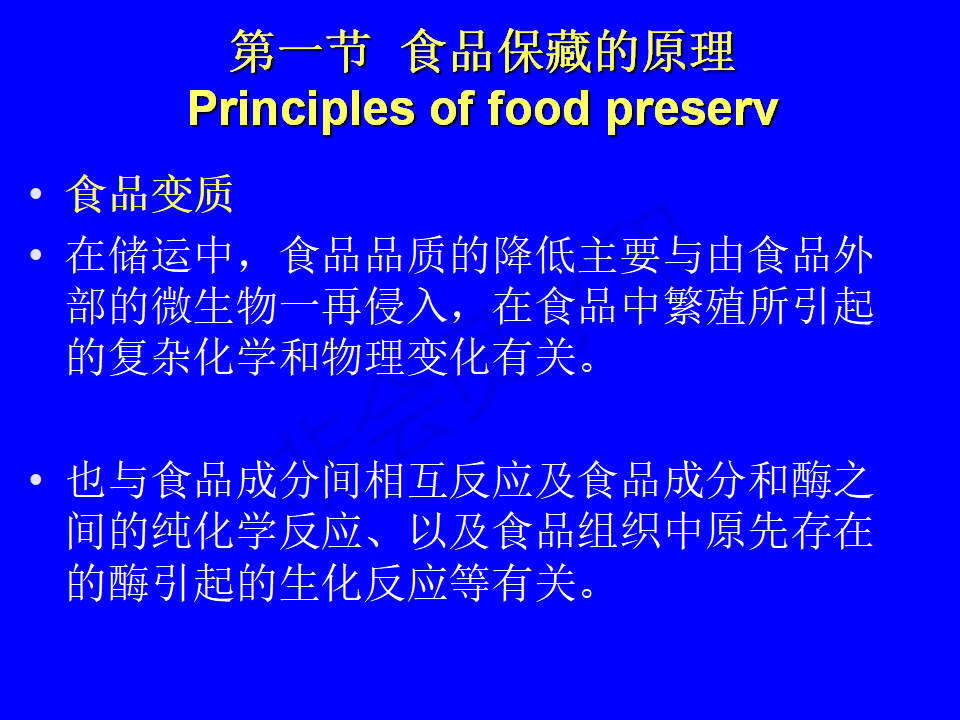 第一节 食品保藏的原理
Principles of food preserv

• 食品变质
• 在储运中，食品品质的降低主要与由食品外部的微生物一再侵入，在食品中繁殖所引起的复杂化学和物理变化有关。

• 也与食品成分间相互反应及食品成分和酶之间的纯化学反应、以及食品组织中原先存在的酶引起的生化反应等有关。